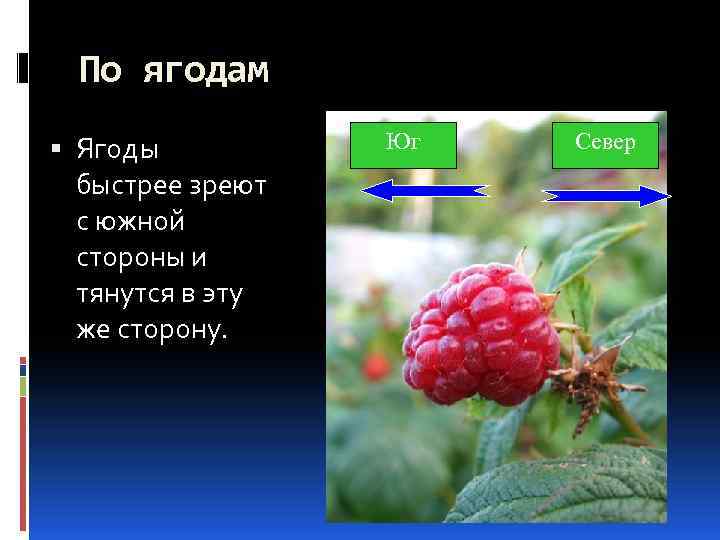 По ягодам

▪ Ягоды быстрее зреют с южной стороны и тянутся в эту же сторону.

Юг

Север